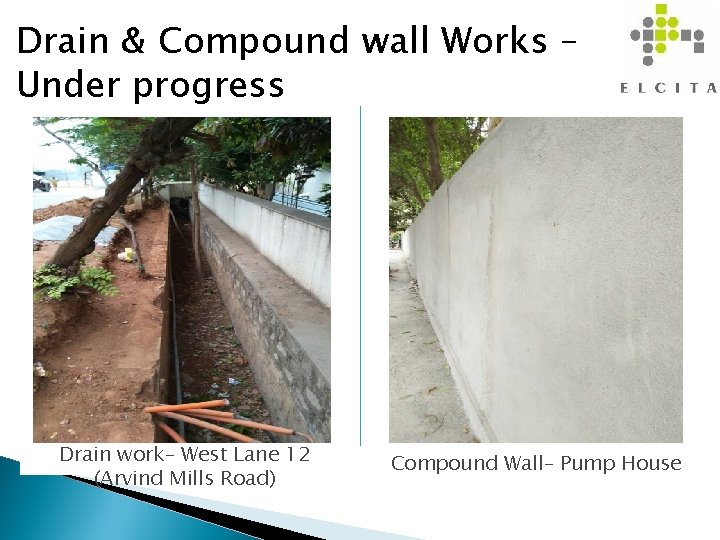 Drain & Compound wall Works – Under progress

ELCITA

Drain work– West Lane 12 (Arvind Mills Road)

Compound Wall– Pump House